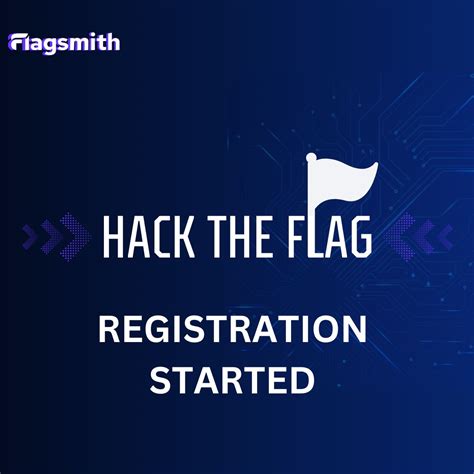 Flagsmith

HACK THE FLAG

REGISTRATION STARTED